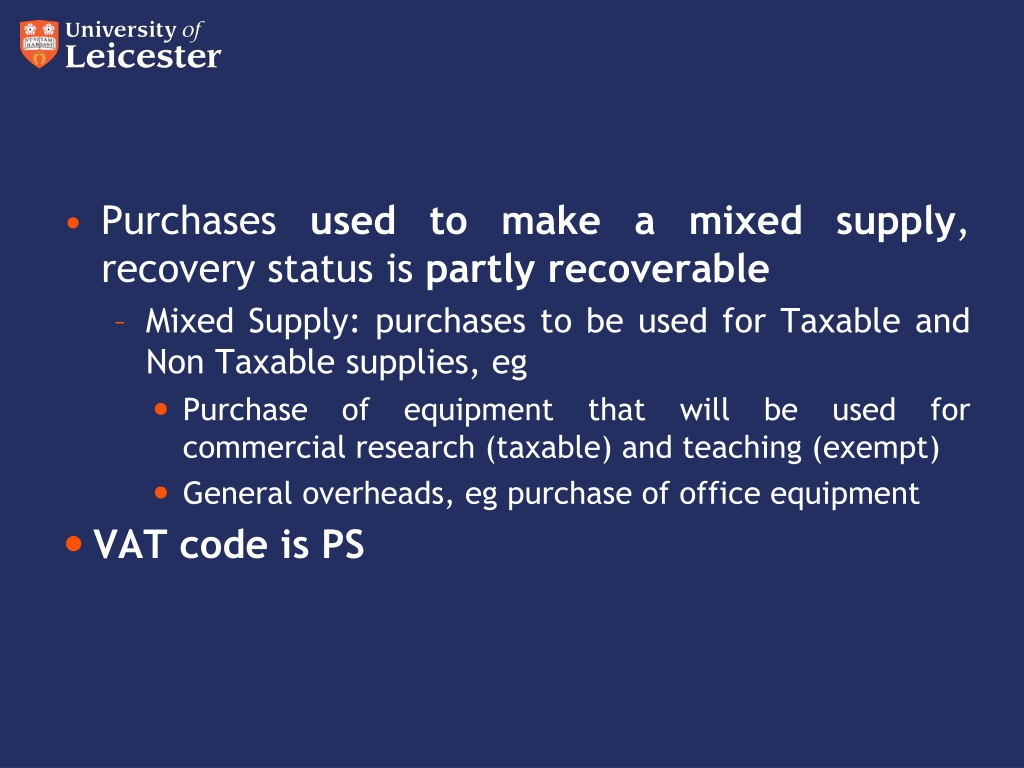 University of Leicester

• Purchases used to make a mixed supply, recovery status is partly recoverable

– Mixed Supply: purchases to be used for Taxable and Non Taxable supplies, eg

• Purchase of equipment that will be used for commercial research (taxable) and teaching (exempt)

• General overheads, eg purchase of office equipment

• VAT code is PS